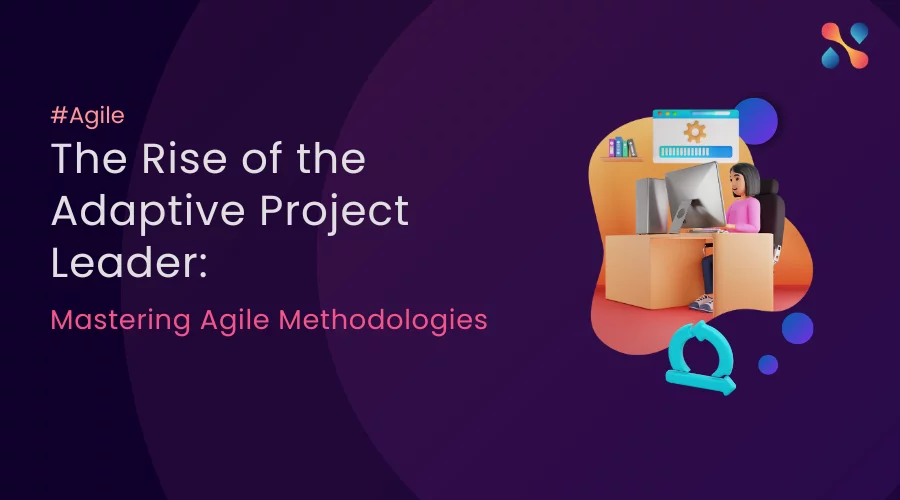 #Agile

The Rise of the Adaptive Project Leader:

Mastering Agile Methodologies